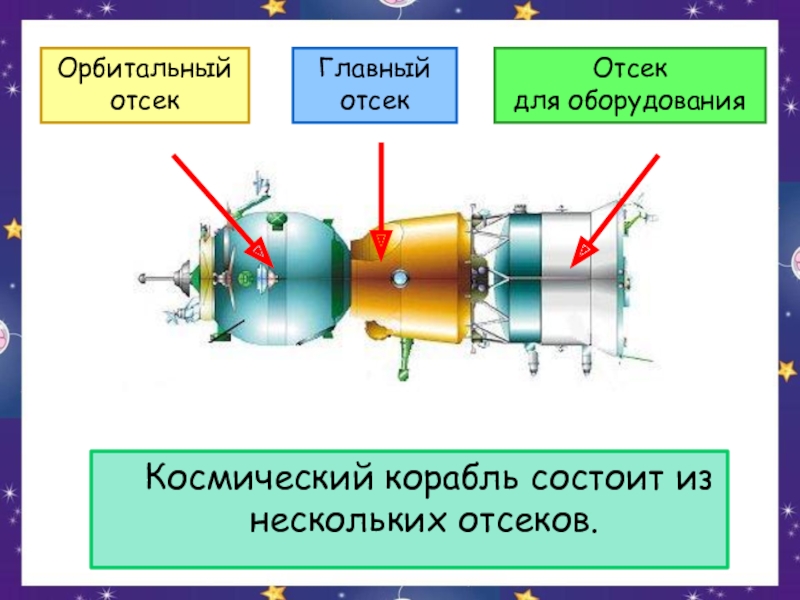 Орбитальный отсек

Главный отсек

Отсек для оборудования

Космический корабль состоит из нескольких отсеков.